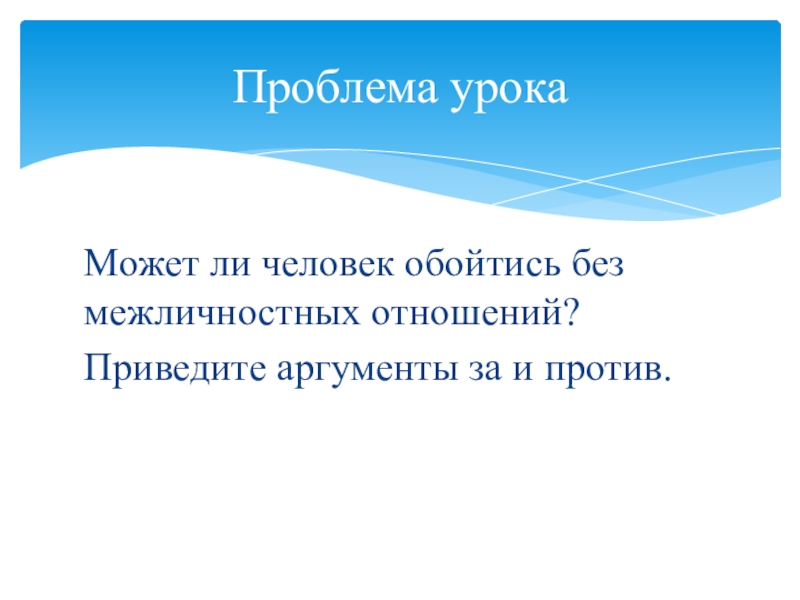 Проблема урока

Может ли человек обойтись без межличностных отношений?

Приведите аргументы за и против.